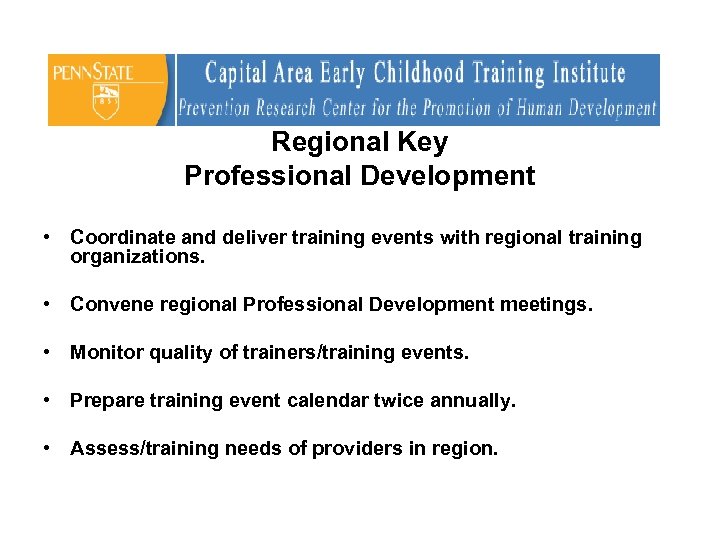 PENNSTATE
1855

Capital Area Early Childhood Training Institute
Prevention Research Center for the Promotion of Human Development

Regional Key
Professional Development

• Coordinate and deliver training events with regional training organizations.

• Convene regional Professional Development meetings.

• Monitor quality of trainers/training events.

• Prepare training event calendar twice annually.

• Assess/training needs of providers in region.